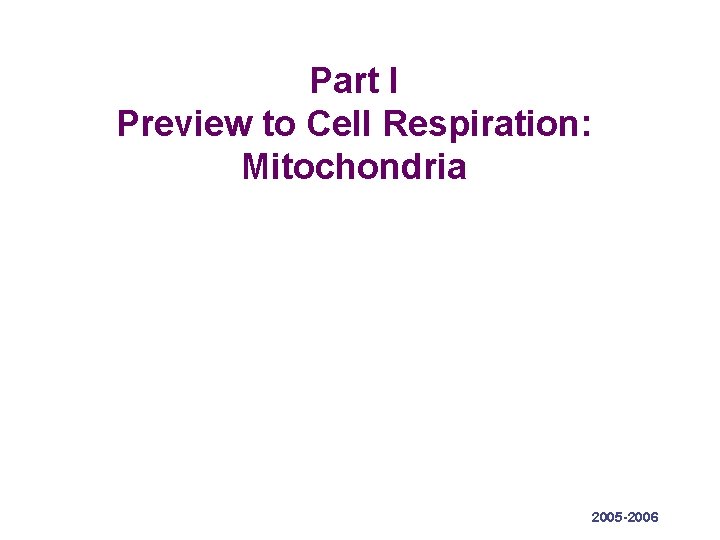 Part I
Preview to Cell Respiration: Mitochondria

2005-2006